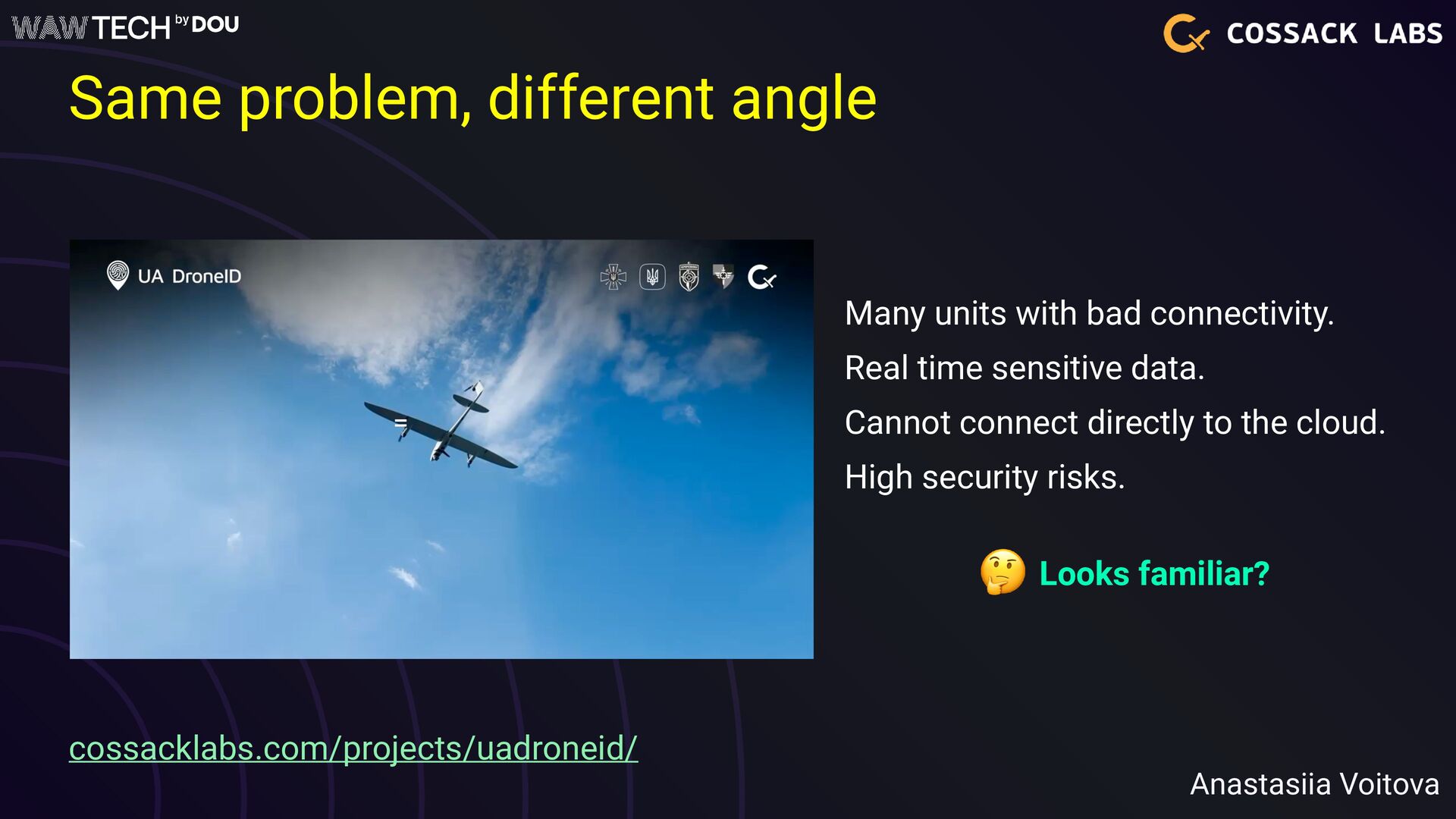 WAW TECH by DOU

COSSACK LABS

Same problem, different angle

UA DroneID

Many units with bad connectivity.

Real time sensitive data.

Cannot connect directly to the cloud.

High security risks.

🤔 Looks familiar?

cossacklabs.com/projects/uadroneid/

Anastasiia Voitova